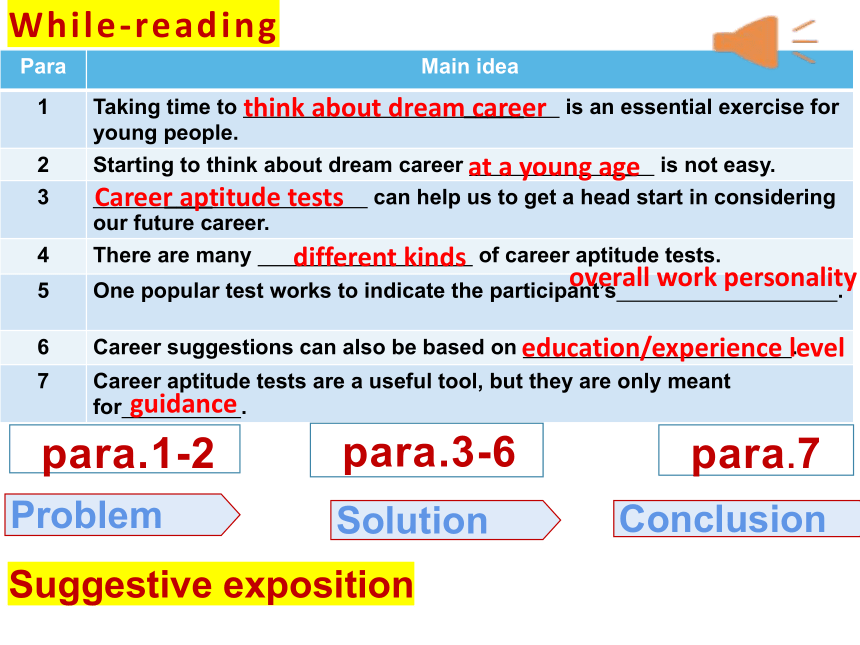 While-reading

| Para | Main idea |
|---|---|
| 1 | Taking time to think about dream career is an essential exercise for young people. |
| 2 | Starting to think about dream career at a young age is not easy. |
| 3 | Career aptitude tests can help us to get a head start in considering our future career. |
| 4 | There are many different kinds of career aptitude tests. |
| 5 | One popular test works to indicate the participant's overall work personality. |
| 6 | Career suggestions can also be based on education/experience level |
| 7 | Career aptitude tests are a useful tool, but they are only meant for guidance. |

para.1-2

para.3-6

para.7

Problem

Solution

Conclusion

Suggestive exposition